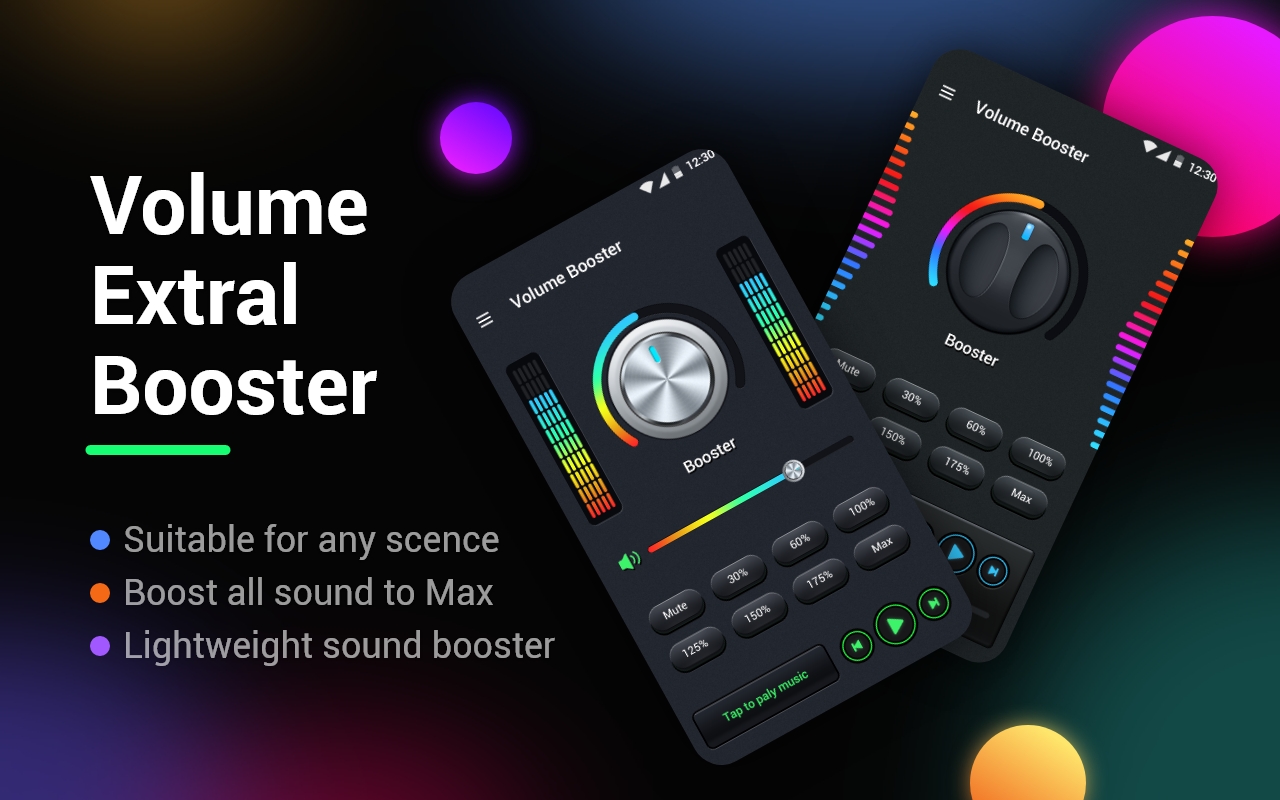 Volume Extral Booster

Suitable for any scence
Boost all sound to Max
Lightweight sound booster

12:30
Volume Booster
Booster
Mute
30%
60%
100%
125%
150%
175%
Max
Tap to paly music

Volume Booster
12:30
Booster
Mute
30%
60%
100%
150%
175%
Max